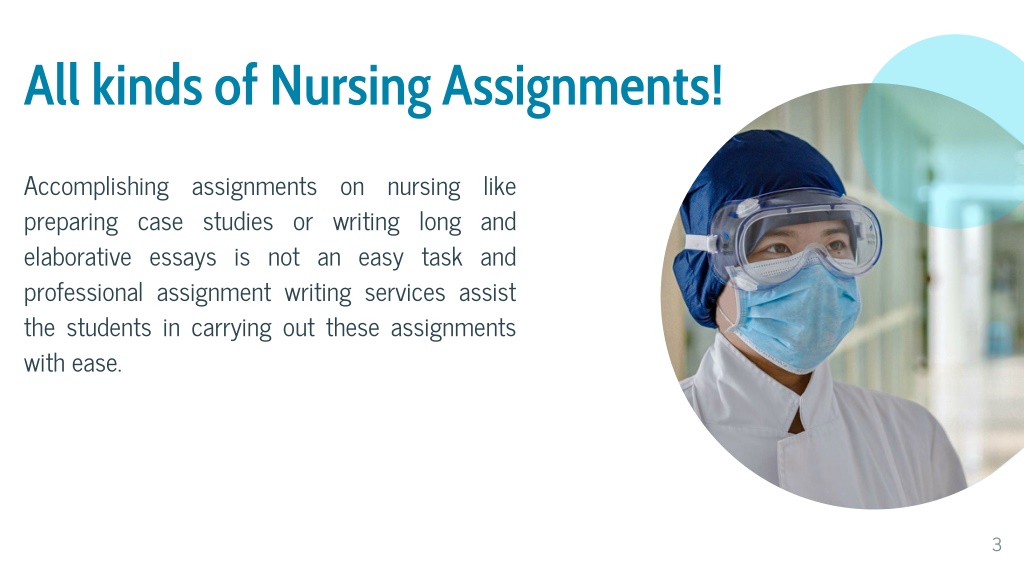 All kinds of Nursing Assignments!

Accomplishing assignments on nursing like preparing case studies or writing long and elaborative essays is not an easy task and professional assignment writing services assist the students in carrying out these assignments with ease.

3